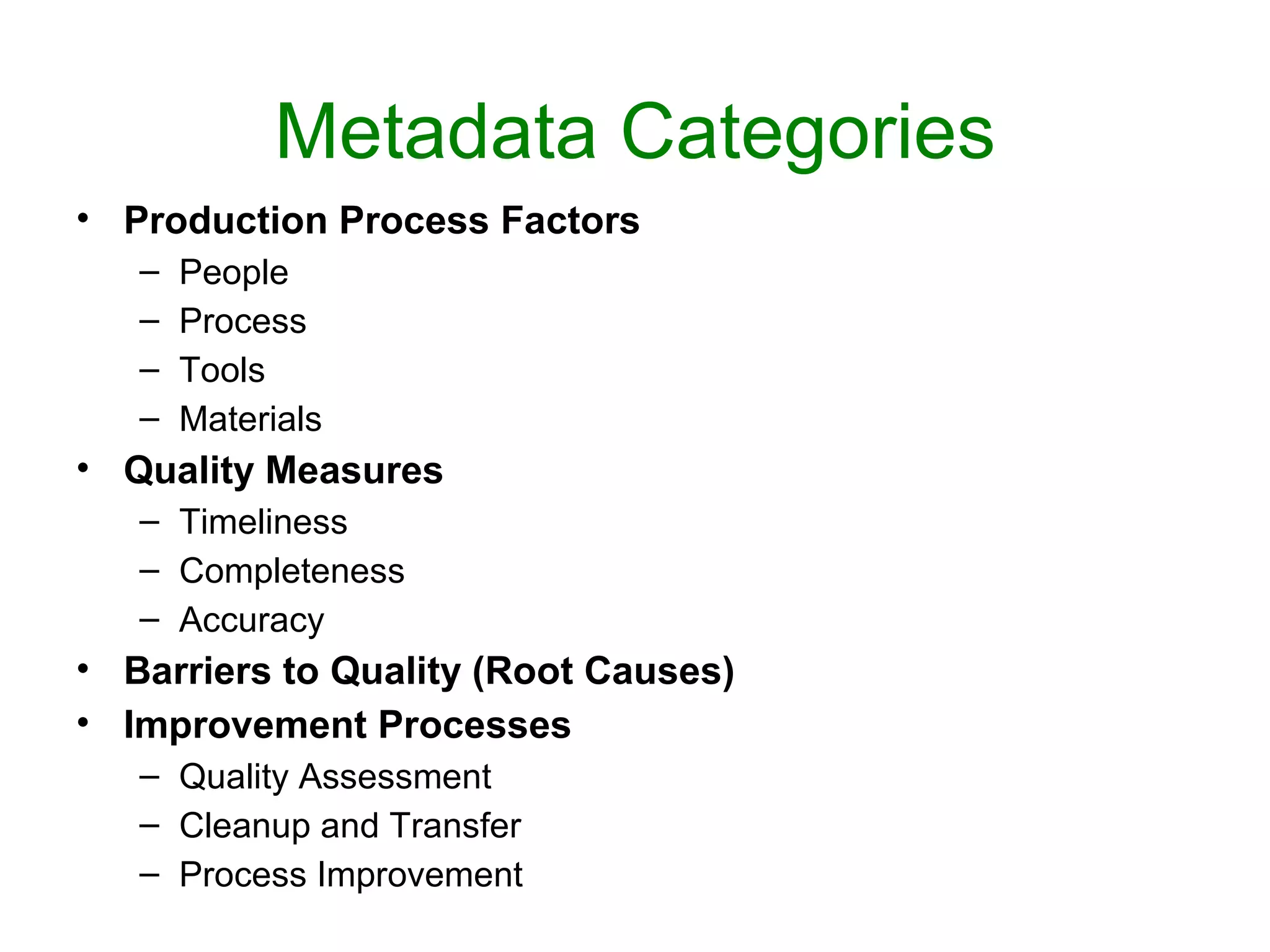 Metadata Categories

• Production Process Factors
  – People
  – Process
  – Tools
  – Materials
• Quality Measures
  – Timeliness
  – Completeness
  – Accuracy
• Barriers to Quality (Root Causes)
• Improvement Processes
  – Quality Assessment
  – Cleanup and Transfer
  – Process Improvement